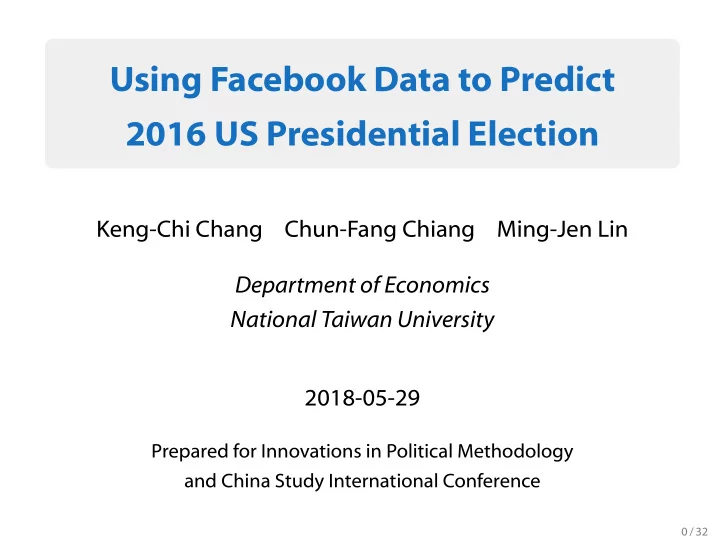 Using Facebook Data to Predict 2016 US Presidential Election

Keng-Chi Chang    Chun-Fang Chiang    Ming-Jen Lin

Department of Economics
National Taiwan University

2018-05-29

Prepared for Innovations in Political Methodology and China Study International Conference

0 / 32